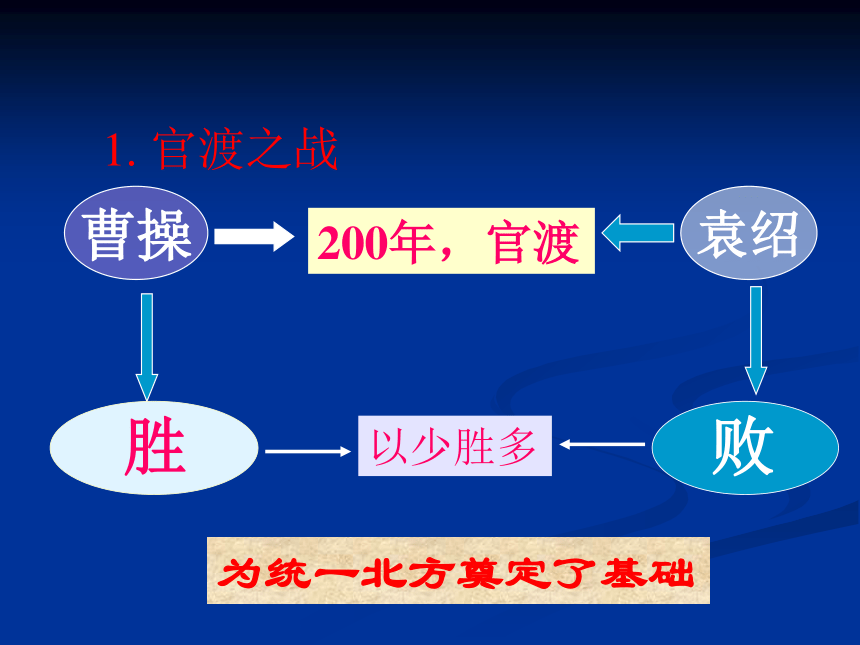 1. 官渡之战

曹操

200年，官渡

袁绍

胜

以少胜多

败

为统一北方奠定了基础